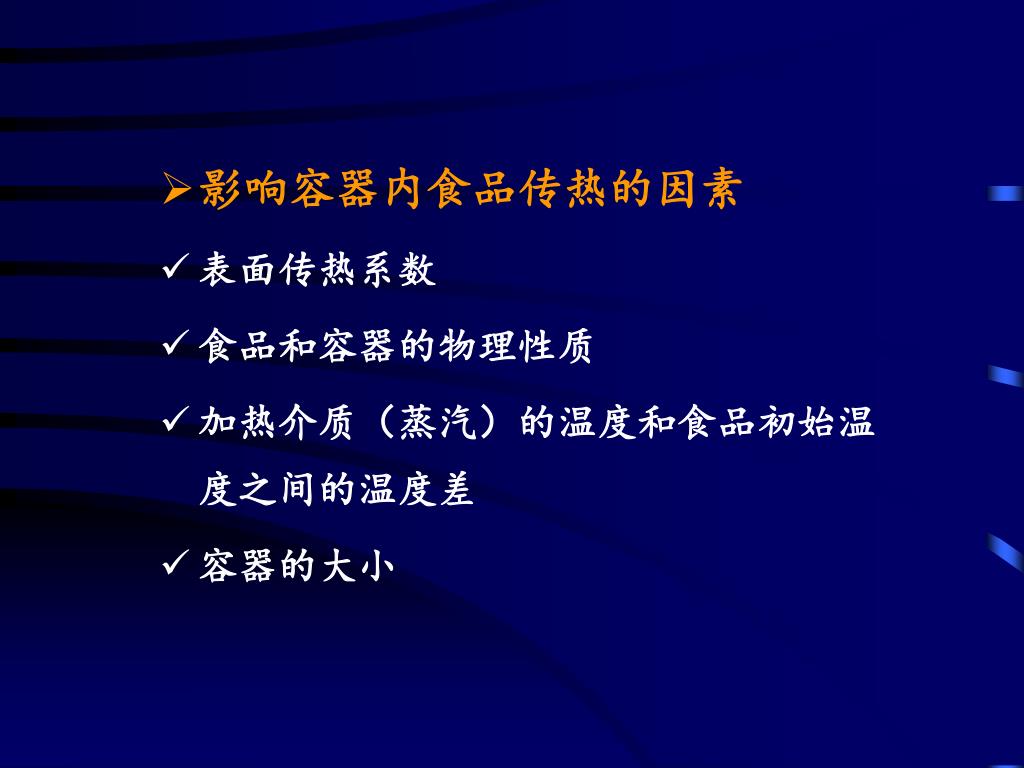 ➢影响容器内食品传热的因素

✓ 表面传热系数

✓ 食品和容器的物理性质

✓ 加热介质（蒸汽）的温度和食品初始温度之间的温度差

✓ 容器的大小